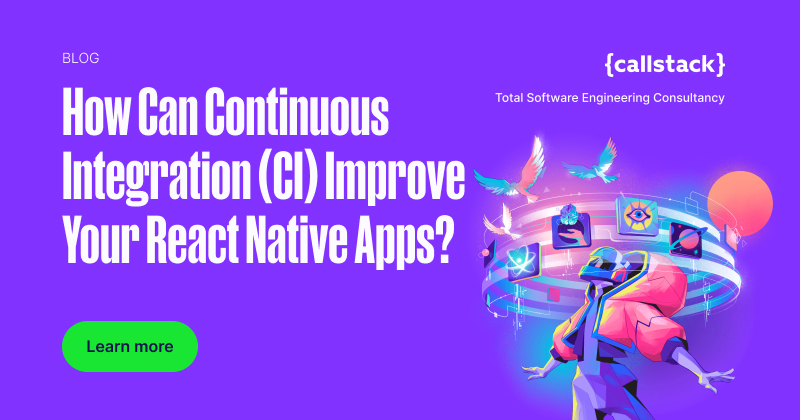 BLOG

How Can Continuous Integration (CI) Improve Your React Native Apps?

Learn more

{callstack}

Total Software Engineering Consultancy